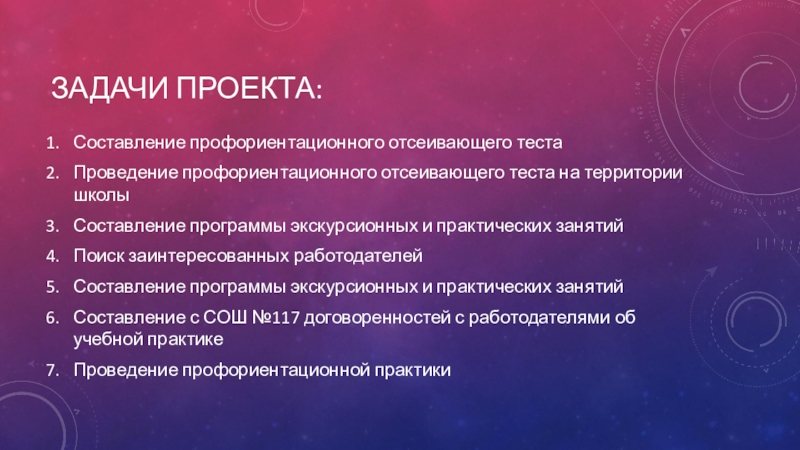 ЗАДАЧИ ПРОЕКТА:

1. Составление профориентационного отсеивающего теста
2. Проведение профориентационного отсеивающего теста на территории школы
3. Составление программы экскурсионных и практических занятий
4. Поиск заинтересованных работодателей
5. Составление программы экскурсионных и практических занятий
6. Составление с СОШ №117 договоренностей с работодателями об учебной практике
7. Проведение профориентационной практики